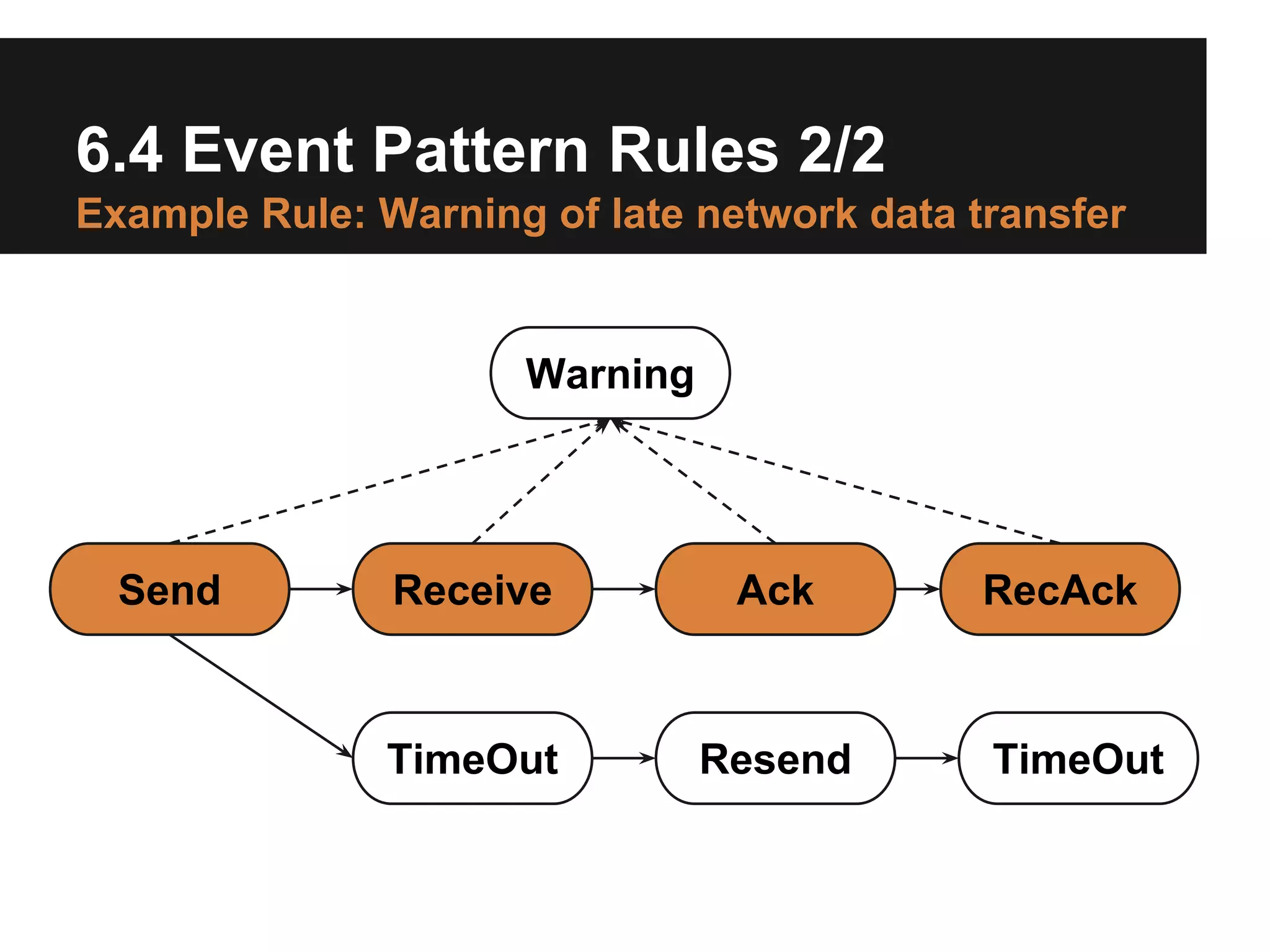 6.4 Event Pattern Rules 2/2
Example Rule: Warning of late network data transfer

Warning

Send
Receive
Ack
RecAck

TimeOut
Resend
TimeOut